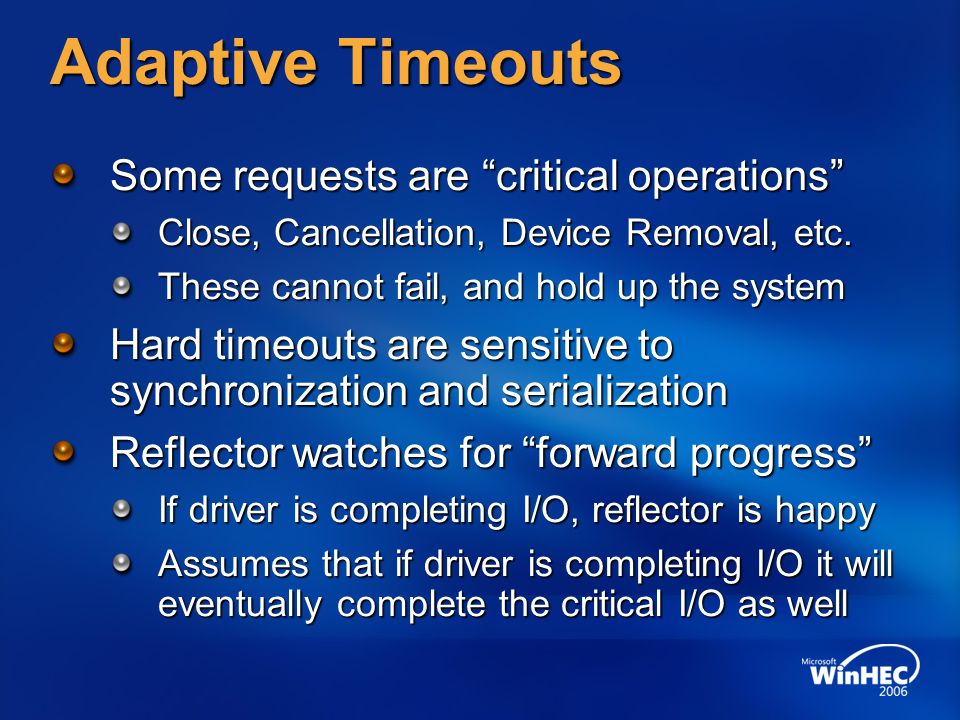 Adaptive Timeouts

Some requests are “critical operations”

Close, Cancellation, Device Removal, etc.

These cannot fail, and hold up the system

Hard timeouts are sensitive to synchronization and serialization

Reflector watches for “forward progress”

If driver is completing I/O, reflector is happy

Assumes that if driver is completing I/O it will eventually complete the critical I/O as well

Microsoft WinHEC 2006